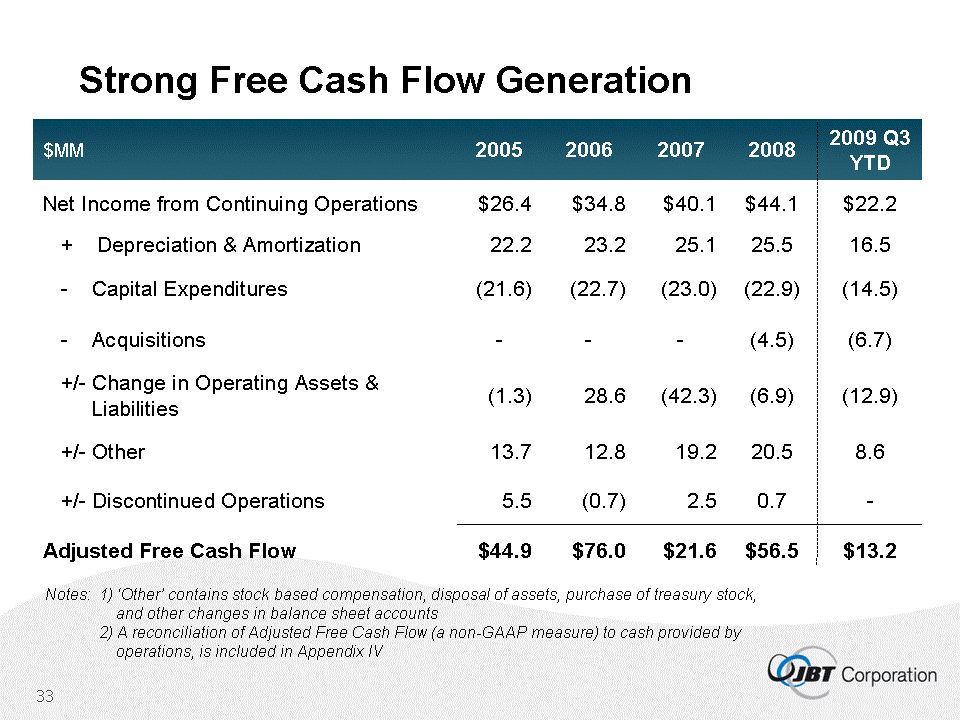 Strong Free Cash Flow Generation

| \$MM | 2005 | 2006 | 2007 | 2008 | 2009 Q3 YTD |
|---|---|---|---|---|---|
| Net Income from Continuing Operations | \$26.4 | \$34.8 | \$40.1 | \$44.1 | \$22.2 |
| + Depreciation & Amortization | 22.2 | 23.2 | 25.1 | 25.5 | 16.5 |
| - Capital Expenditures | (21.6) | (22.7) | (23.0) | (22.9) | (14.5) |
| - Acquisitions | - | - | - | (4.5) | (6.7) |
| +/- Change in Operating Assets & Liabilities | (1.3) | 28.6 | (42.3) | (6.9) | (12.9) |
| +/- Other | 13.7 | 12.8 | 19.2 | 20.5 | 8.6 |
| +/- Discontinued Operations | 5.5 | (0.7) | 2.5 | 0.7 | - |
| Adjusted Free Cash Flow | \$44.9 | \$76.0 | \$21.6 | \$56.5 | \$13.2 |

Notes: 1) 'Other' contains stock based compensation, disposal of assets, purchase of treasury stock, and other changes in balance sheet accounts
2) A reconciliation of Adjusted Free Cash Flow (a non-GAAP measure) to cash provided by operations, is included in Appendix IV

33

JBT Corporation